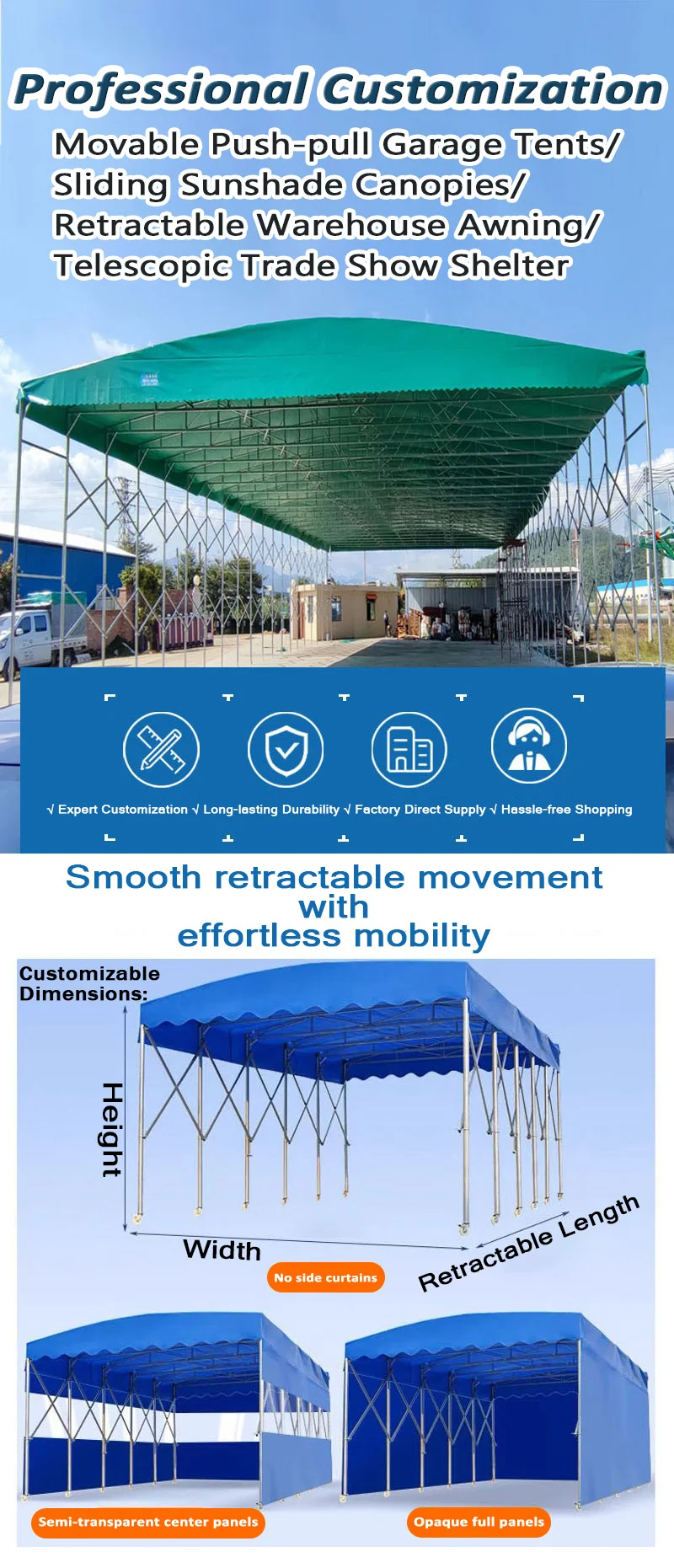 Professional Customization
Movable Push-pull Garage Tents/
Sliding Sunshade Canopies/
Retractable Warehouse Awning/
Telescopic Trade Show Shelter

√ Expert Customization √ Long-lasting Durability √ Factory Direct Supply √ Hassle-free Shopping

Smooth retractable movement with effortless mobility

Customizable Dimensions:

Height

Width

Retractable Length

No side curtains

Semi-transparent center panels

Opaque full panels